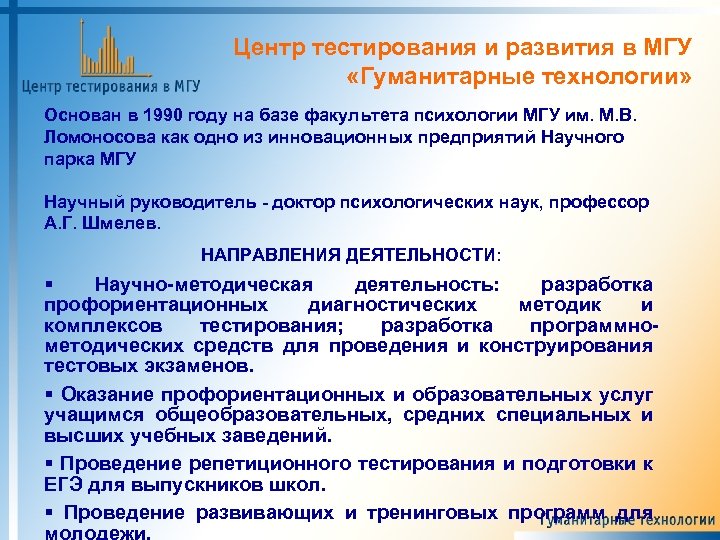 Центр тестирования в МГУ

Центр тестирования и развития в МГУ «Гуманитарные технологии»

Основан в 1990 году на базе факультета психологии МГУ им. М.В. Ломоносова как одно из инновационных предприятий Научного парка МГУ

Научный руководитель - доктор психологических наук, профессор А.Г. Шмелев.

НАПРАВЛЕНИЯ ДЕЯТЕЛЬНОСТИ:

▪ Научно-методическая деятельность: разработка профориентационных диагностических методик и комплексов тестирования; разработка программно-методических средств для проведения и конструирования тестовых экзаменов.

▪ Оказание профориентационных и образовательных услуг учащимся общеобразовательных, средних специальных и высших учебных заведений.

▪ Проведение репетиционного тестирования и подготовки к ЕГЭ для выпускников школ.

▪ Проведение развивающих и тренинговых программ для молодежи.

Гуманитарные технологии